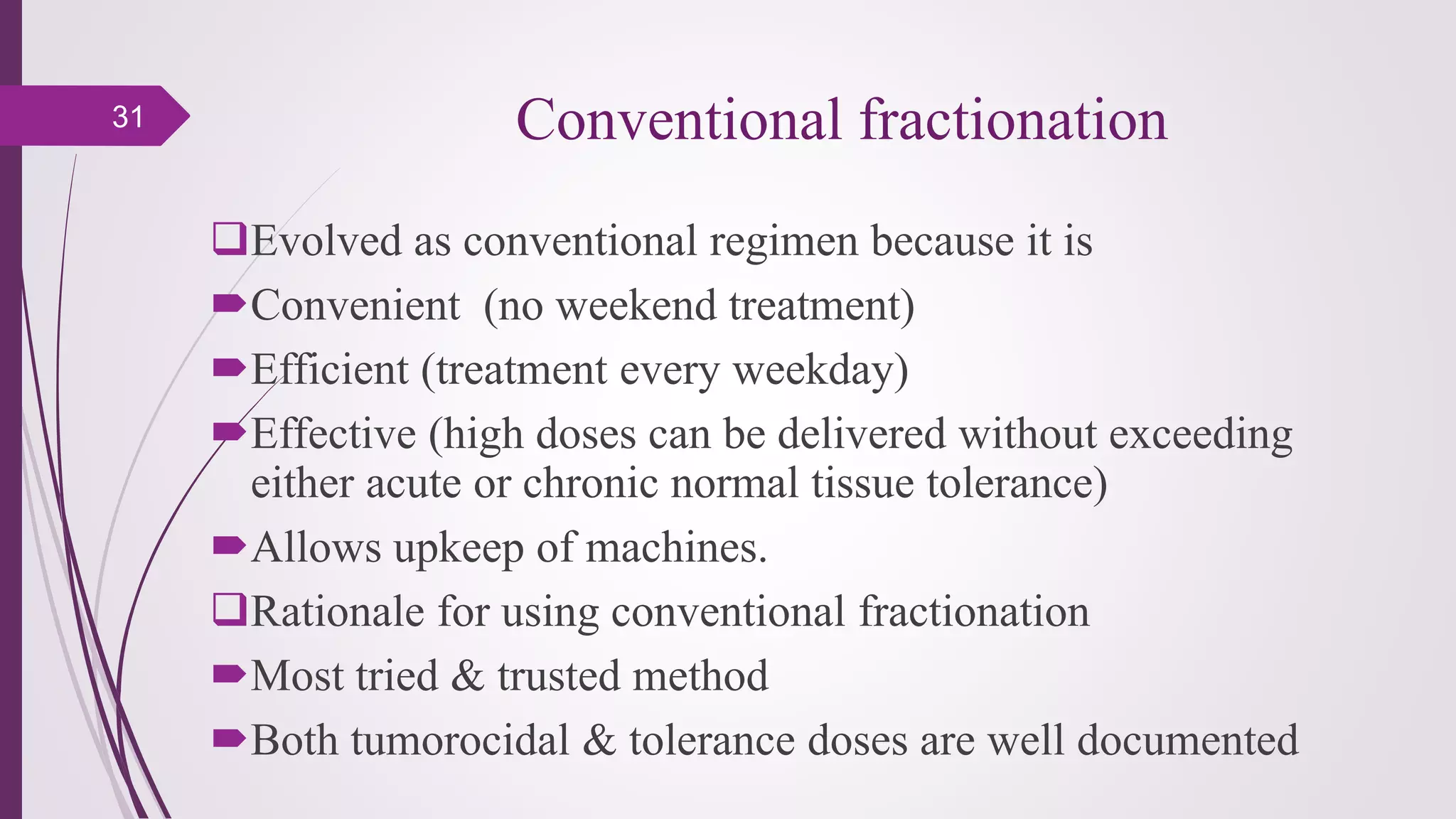 31

Conventional fractionation

❑Evolved as conventional regimen because it is

➨Convenient  (no weekend treatment)

➨Efficient (treatment every weekday)

➨Effective (high doses can be delivered without exceeding either acute or chronic normal tissue tolerance)

➨Allows upkeep of machines.

❑Rationale for using conventional fractionation

➨Most tried & trusted method

➨Both tumorocidal & tolerance doses are well documented